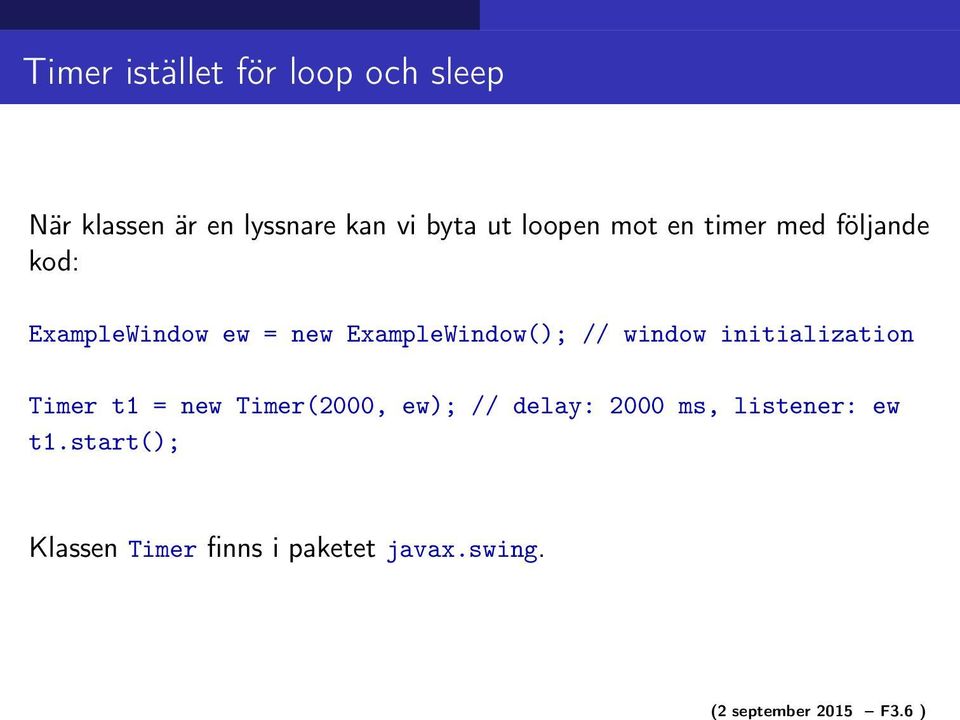 Timer istället för loop och sleep

När klassen är en lyssnare kan vi byta ut loopen mot en timer med följande kod:

ExampleWindow ew = new ExampleWindow(); // window initialization

Timer t1 = new Timer(2000, ew); // delay: 2000 ms, listener: ew
t1.start();

Klassen Timer finns i paketet javax.swing.

(2 september 2015 – F3.6 )